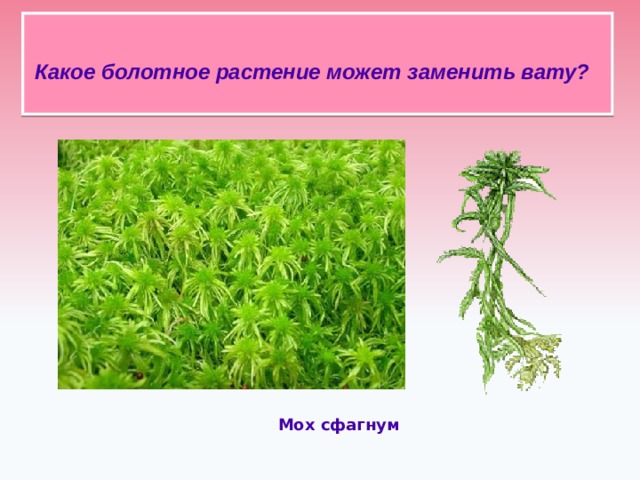 Какое болотное растение может заменить вату?

Мох сфагнум